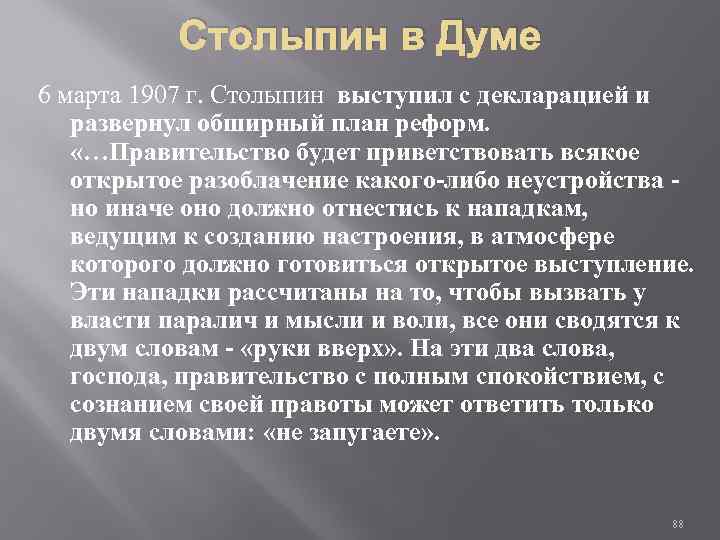 Столыпин в Думе

6 марта 1907 г. Столыпин выступил с декларацией и развернул обширный план реформ. «…Правительство будет приветствовать всякое открытое разоблачение какого-либо неустройства - но иначе оно должно отнестись к нападкам, ведущим к созданию настроения, в атмосфере которого должно готовиться открытое выступление. Эти нападки рассчитаны на то, чтобы вызвать у власти паралич и мысли и воли, все они сводятся к двум словам - «руки вверх». На эти два слова, господа, правительство с полным спокойствием, с сознанием своей правоты может ответить только двумя словами: «не запугаете».

88